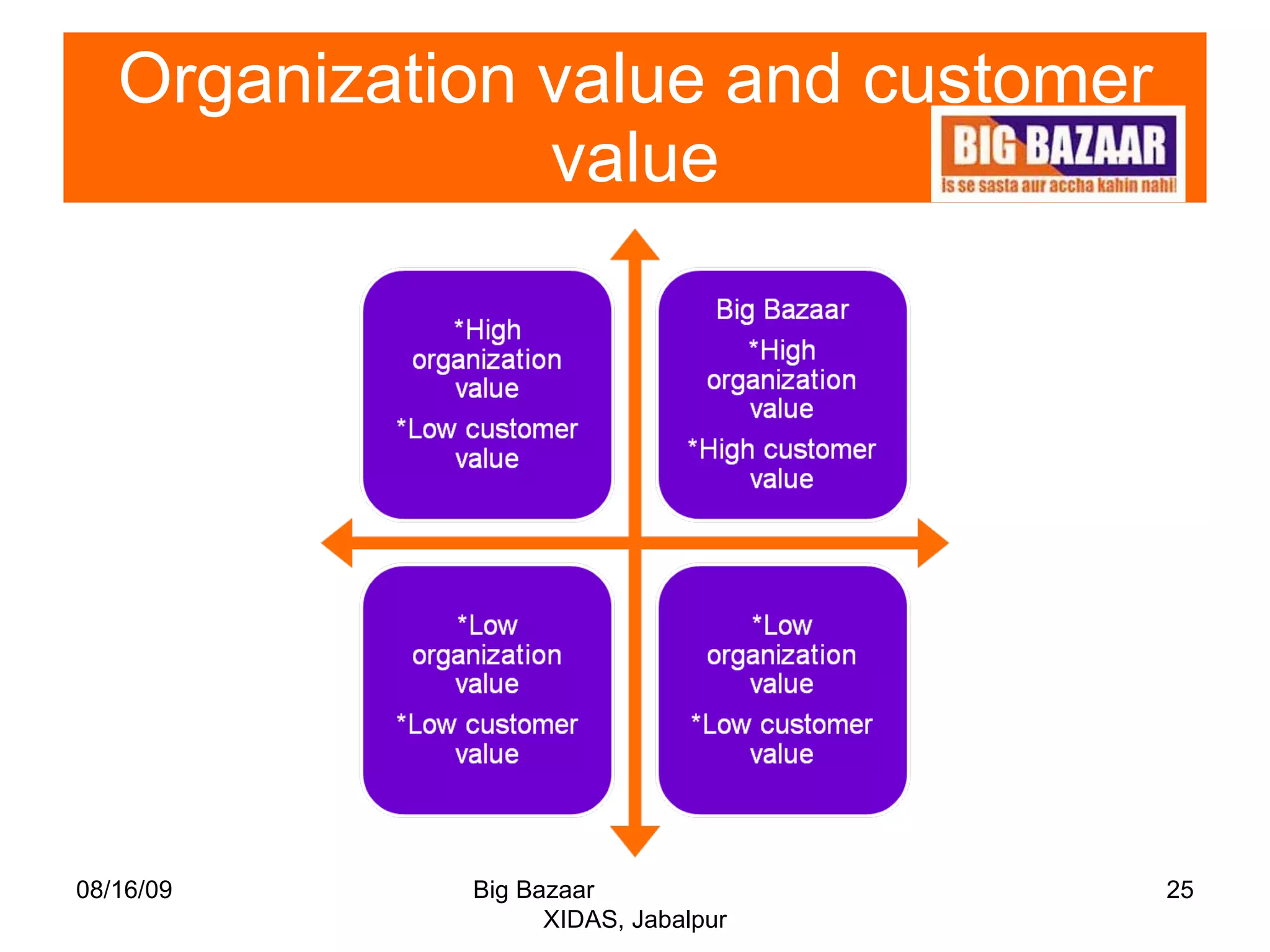 Organization value and customer value

BIG BAZAAR
is se sasta aur accha kahin nahi!

*High organization value
*Low customer value

Big Bazaar
*High organization value
*High customer value

*Low organization value
*Low customer value

*Low organization value
*Low customer value

08/16/09

Big Bazaar XIDAS, Jabalpur

25